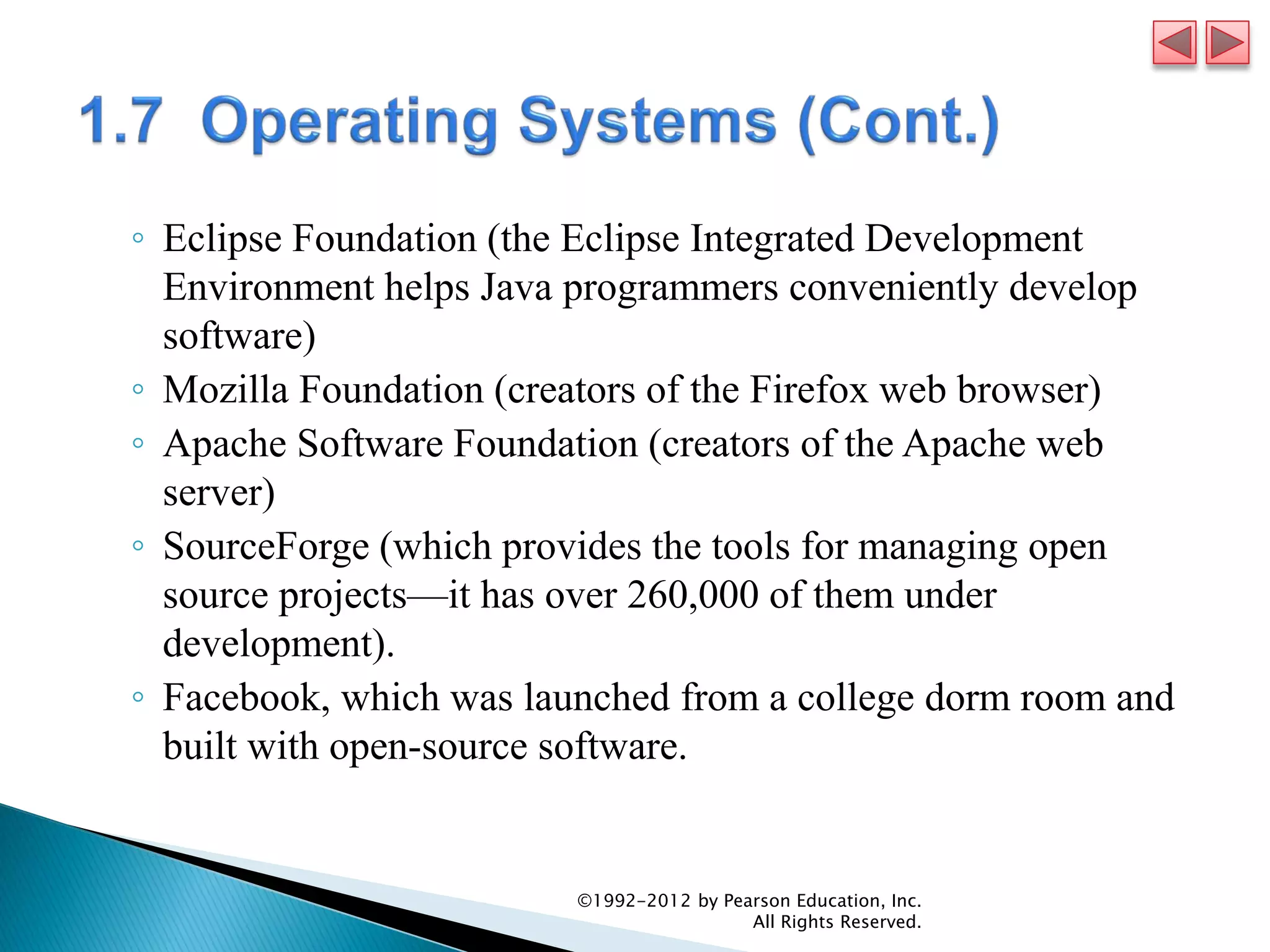 1.7 Operating Systems (Cont.)

◦ Eclipse Foundation (the Eclipse Integrated Development Environment helps Java programmers conveniently develop software)
◦ Mozilla Foundation (creators of the Firefox web browser)
◦ Apache Software Foundation (creators of the Apache web server)
◦ SourceForge (which provides the tools for managing open source projects—it has over 260,000 of them under development).
◦ Facebook, which was launched from a college dorm room and built with open-source software.

©1992-2012 by Pearson Education, Inc. All Rights Reserved.